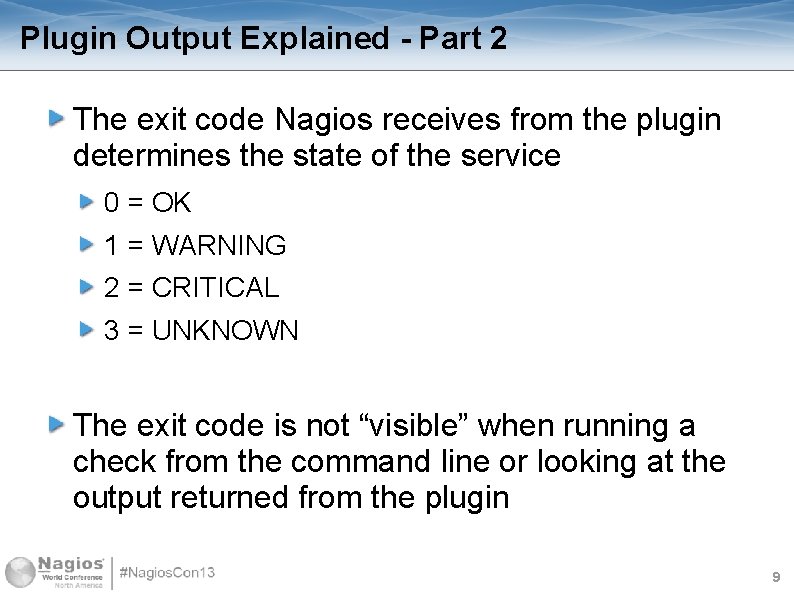 Plugin Output Explained - Part 2

The exit code Nagios receives from the plugin determines the state of the service

0 = OK

1 = WARNING

2 = CRITICAL

3 = UNKNOWN

The exit code is not “visible” when running a check from the command line or looking at the output returned from the plugin

Nagios World Conference North America

#NagiosCon13

9